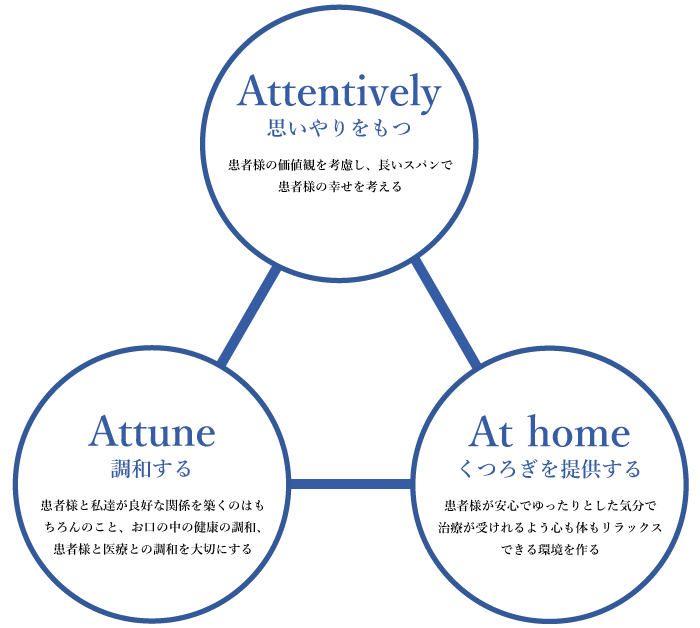 Attentively
思いやりをもつ

患者様の価値観を考慮し、長いスパンで患者様の幸せを考える

Attune
調和する

患者様と私達が良好な関係を築くのはもちろんのこと、お口の中の健康の調和、患者様と医療との調和を大切にする

At home
くつろぎを提供する

患者様が安心でゆったりとした気分で治療が受けれるよう心も体もリラックスできる環境を作る